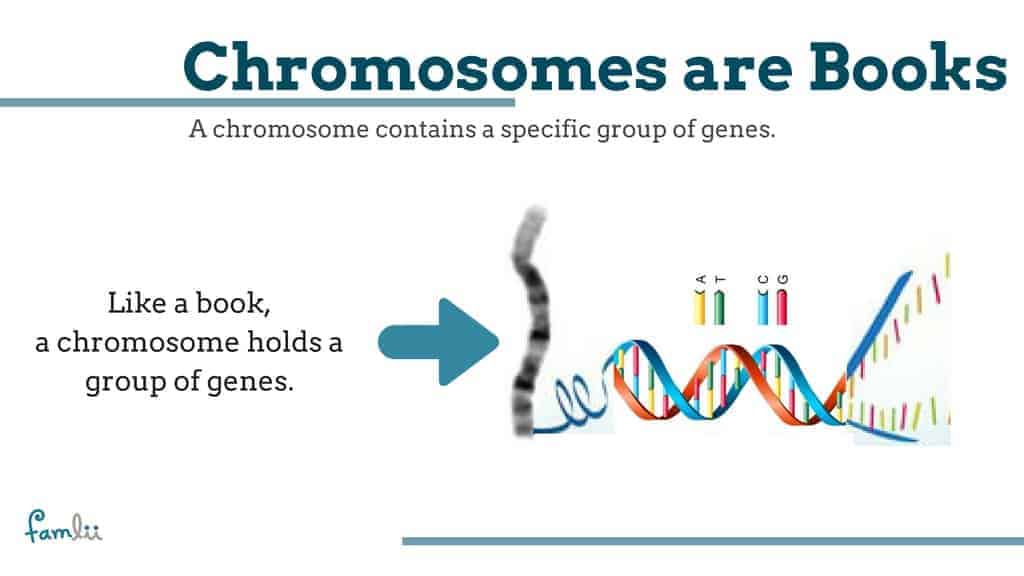 Chromosomes are Books

A chromosome contains a specific group of genes.

Like a book, a chromosome holds a group of genes.

A T C G

famlii